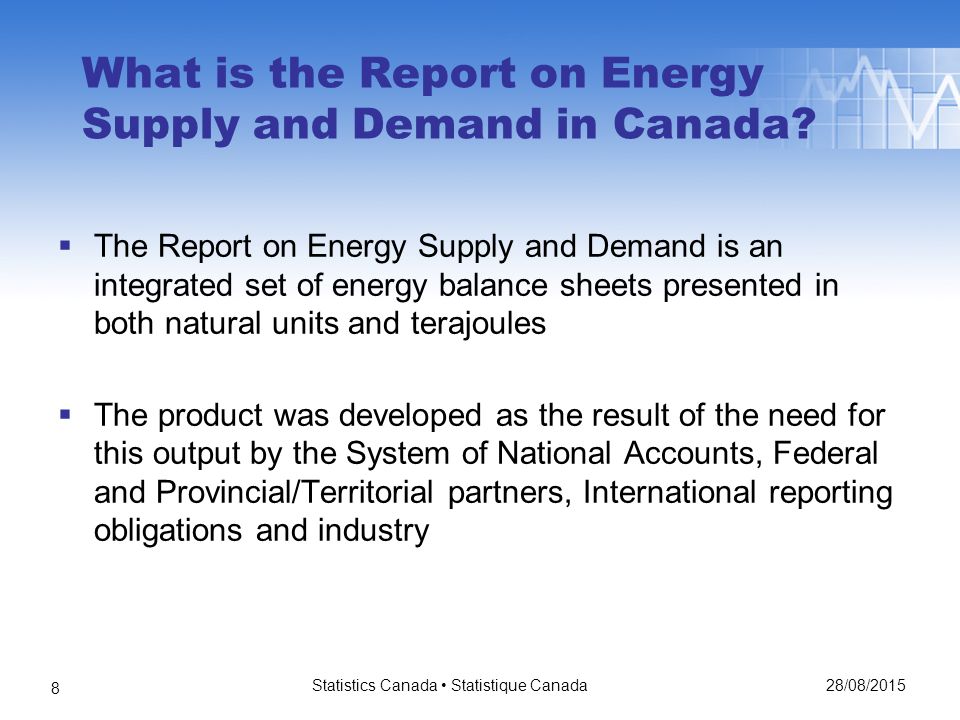 What is the Report on Energy Supply and Demand in Canada?

▪ The Report on Energy Supply and Demand is an integrated set of energy balance sheets presented in both natural units and terajoules

▪ The product was developed as the result of the need for this output by the System of National Accounts, Federal and Provincial/Territorial partners, International reporting obligations and industry

8

Statistics Canada • Statistique Canada

28/08/2015